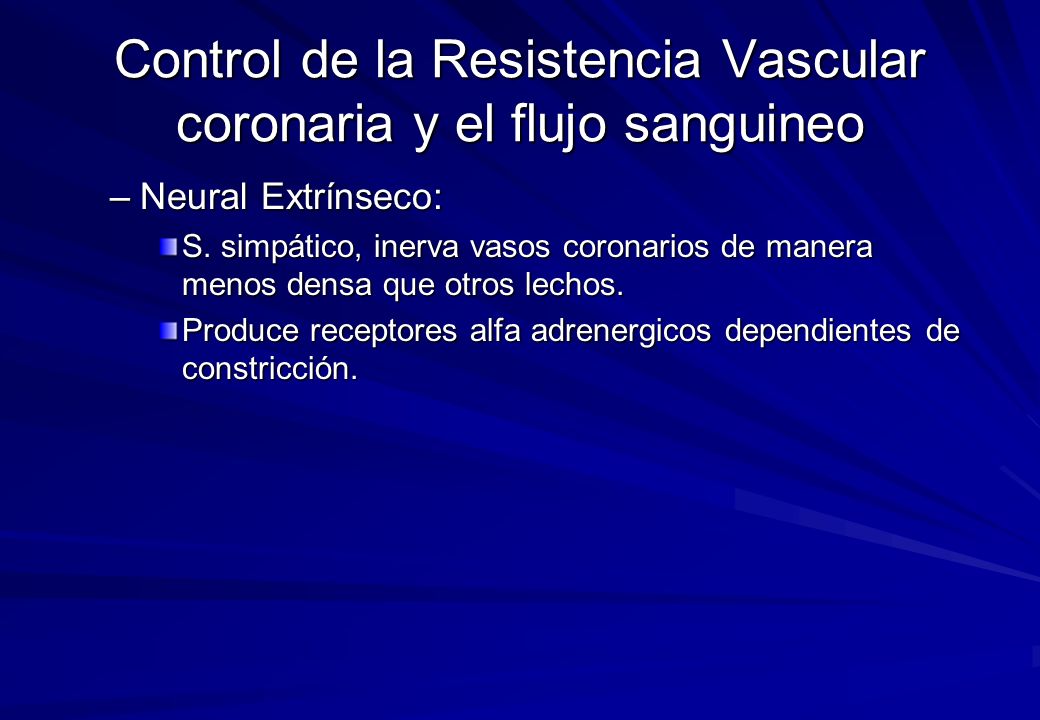 Control de la Resistencia Vascular coronaria y el flujo sanguineo

– Neural Extrínseco:

S. simpático, inerva vasos coronarios de manera menos densa que otros lechos.

Produce receptores alfa adrenergicos dependientes de constricción.